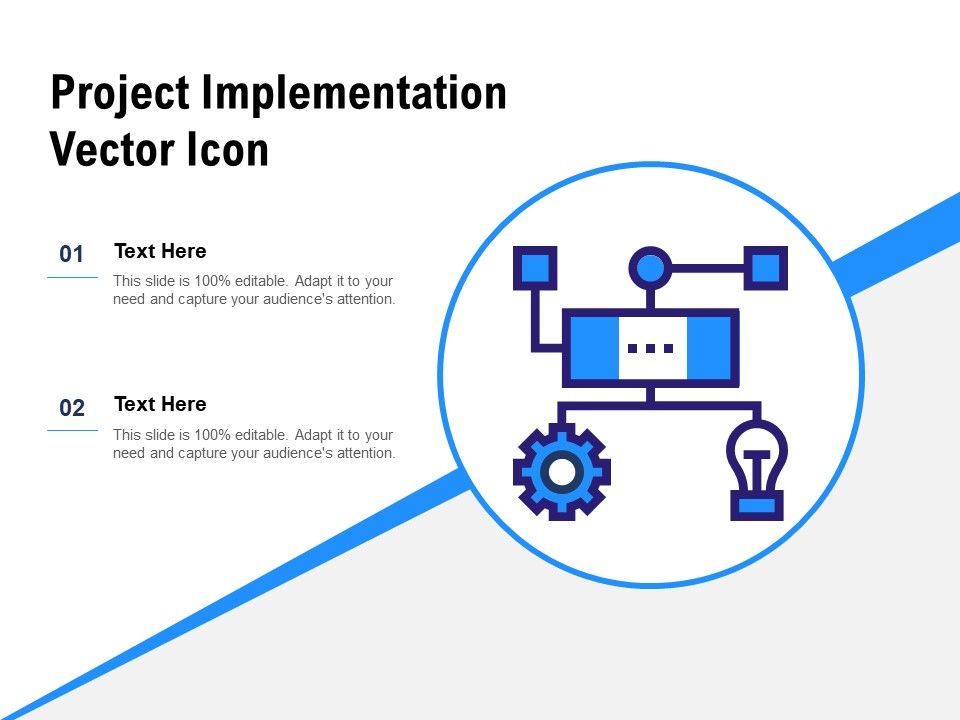 Project Implementation Vector Icon

01

Text Here

This slide is 100% editable. Adapt it to your need and capture your audience's attention.

02

Text Here

This slide is 100% editable. Adapt it to your need and capture your audience's attention.